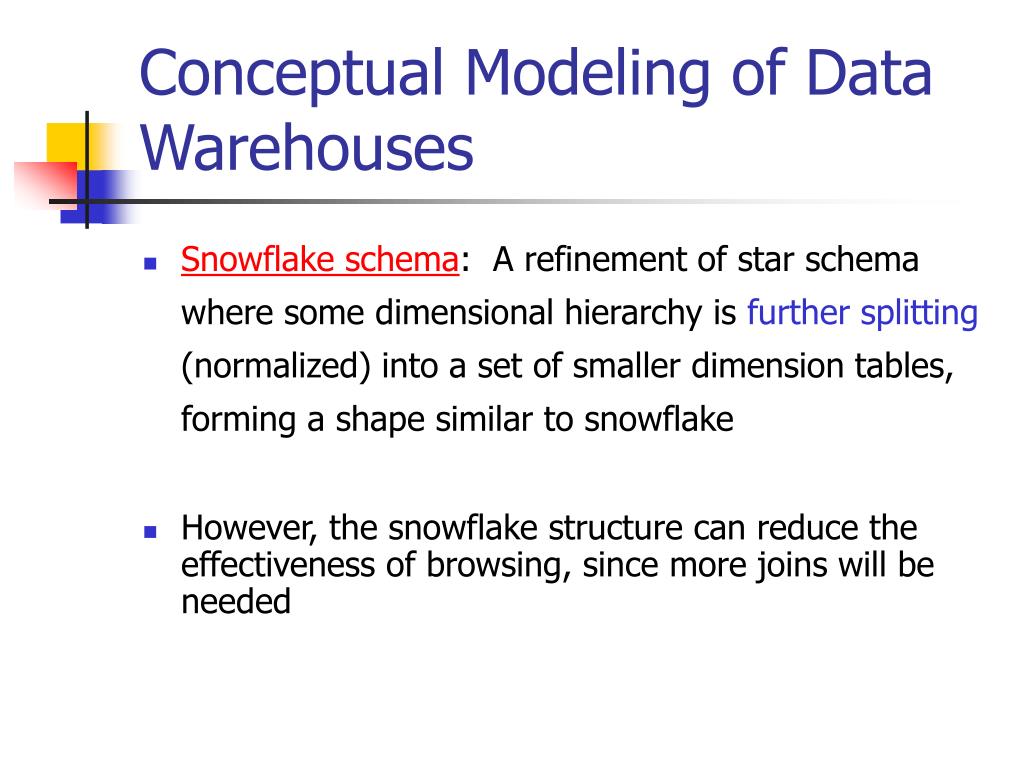 Conceptual Modeling of Data Warehouses

Snowflake schema: A refinement of star schema where some dimensional hierarchy is further splitting (normalized) into a set of smaller dimension tables, forming a shape similar to snowflake

However, the snowflake structure can reduce the effectiveness of browsing, since more joins will be needed